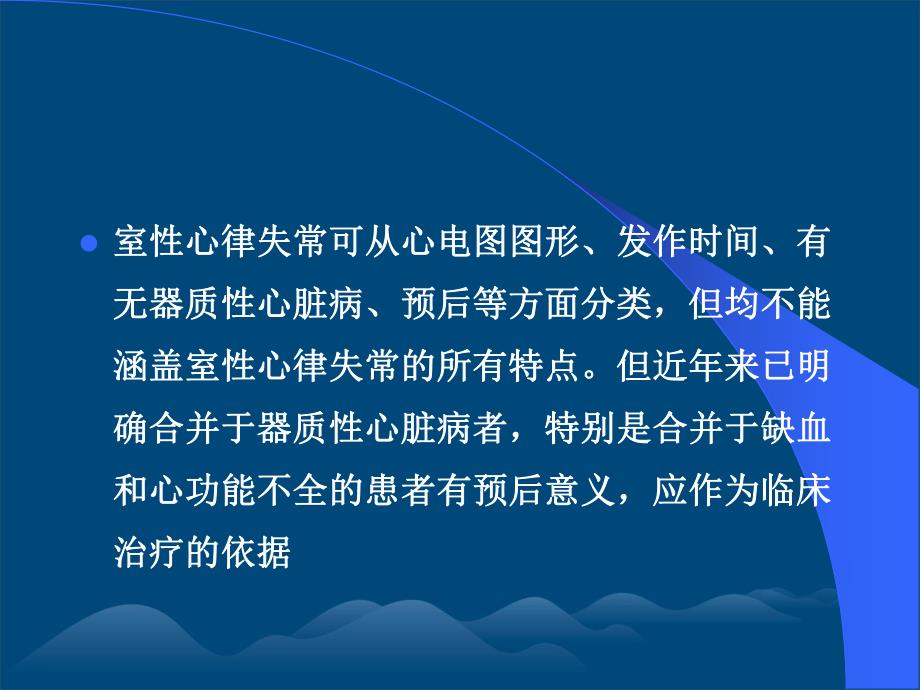 ● 室性心律失常可从心电图图形、发作时间、有无器质性心脏病、预后等方面分类，但均不能涵盖室性心律失常的所有特点。但近年来已明确合并于器质性心脏病者，特别是合并于缺血和心功能不全的患者有预后意义，应作为临床治疗的依据